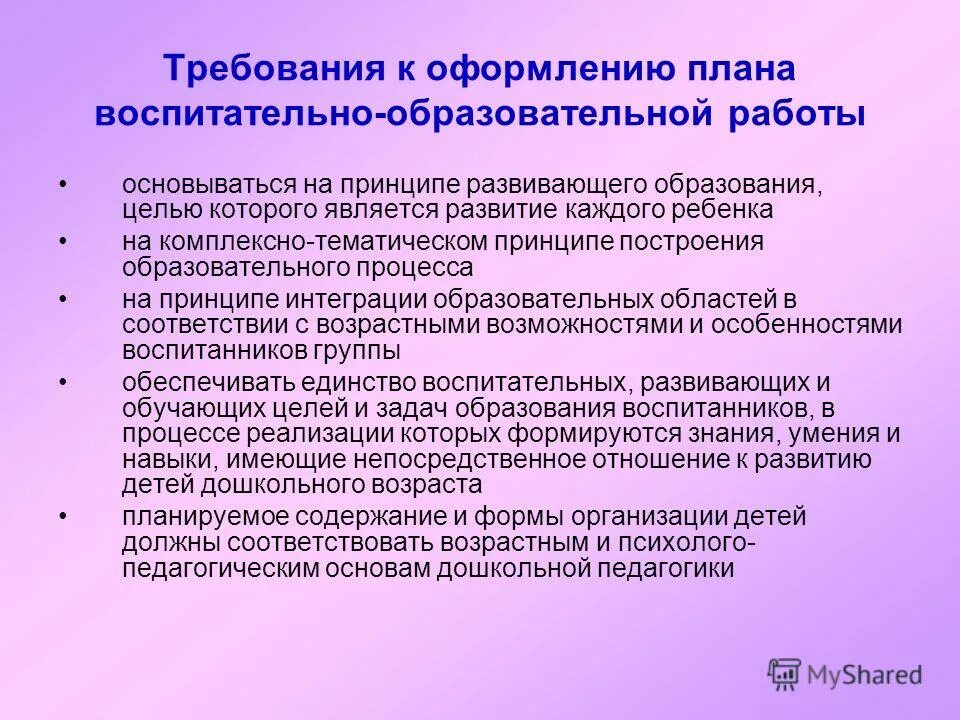 Требования к оформлению плана воспитательно-образовательной работы

• основываться на принципе развивающего образования, целью которого является развитие каждого ребенка

• на комплексно-тематическом принципе построения образовательного процесса

• на принципе интеграции образовательных областей в соответствии с возрастными возможностями и особенностями воспитанников группы

• обеспечивать единство воспитательных, развивающих и обучающих целей и задач образования воспитанников, в процессе реализации которых формируются знания, умения и навыки, имеющие непосредственное отношение к развитию детей дошкольного возраста

• планируемое содержание и формы организации детей должны соответствовать возрастным и психолого-педагогическим основам дошкольной педагогики

MyShared